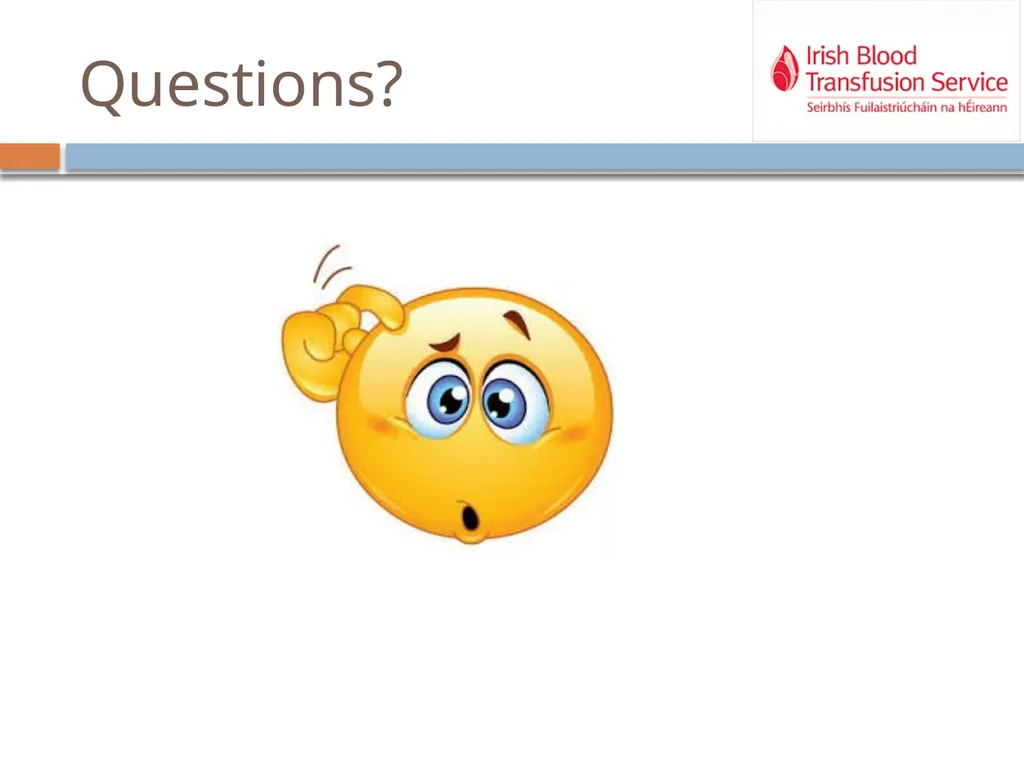 Questions?

Irish Blood Transfusion Service
Seirbhís Fuilaistriúcháin na hÉireann